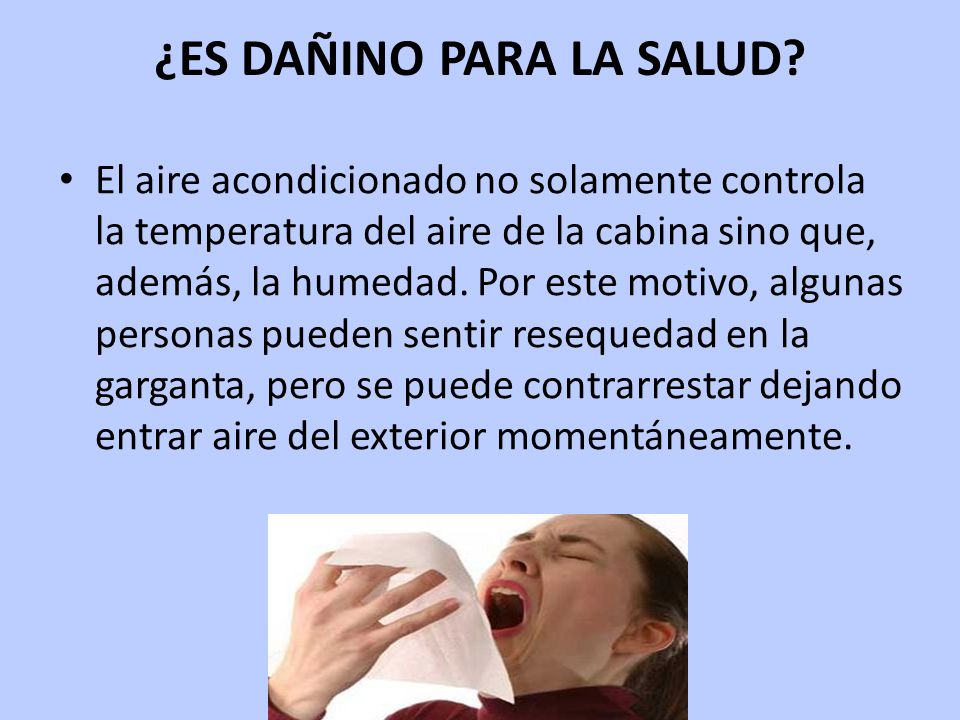 ¿ES DAÑINO PARA LA SALUD?

• El aire acondicionado no solamente controla la temperatura del aire de la cabina sino que, además, la humedad. Por este motivo, algunas personas pueden sentir resequedad en la garganta, pero se puede contrarrestar dejando entrar aire del exterior momentáneamente.